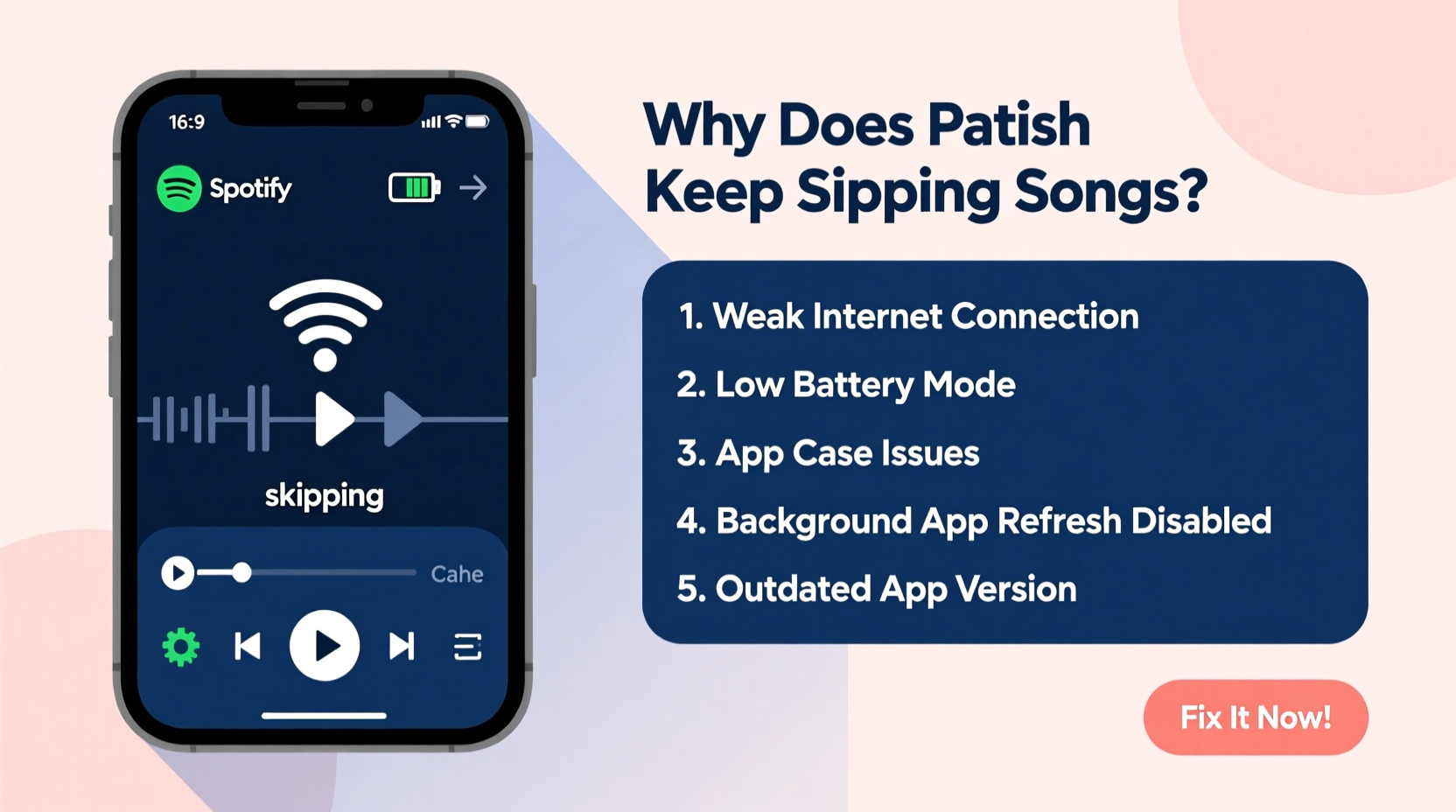 16:9

Spotify

skipping

Cahe

Why Does Patish Keep Sipping Songs?

1. Weak Internet Connection
2. Low Battery Mode
3. App Case Issues
4. Background App Refresh Disabled
5. Outdated App Version

Fix It Now!